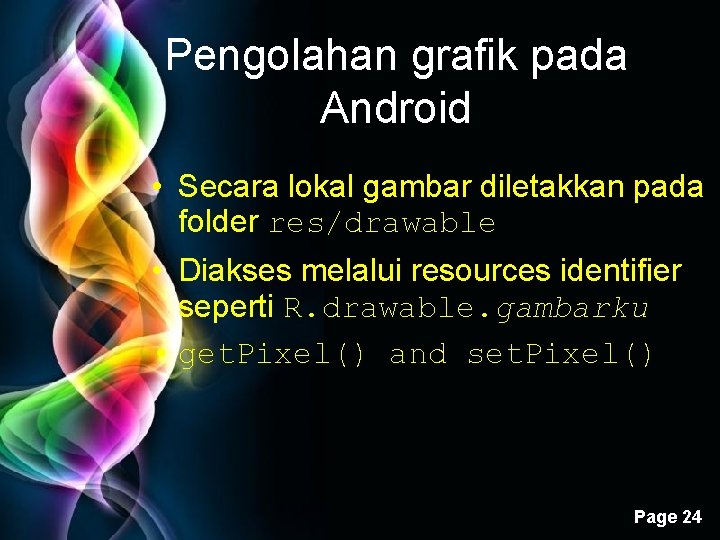 Pengolahan grafik pada Android

• Secara lokal gambar diletakkan pada folder res/drawable
• Diakses melalui resources identifier seperti R.drawable.gambarku
• getPixel() and setPixel()

Page 24